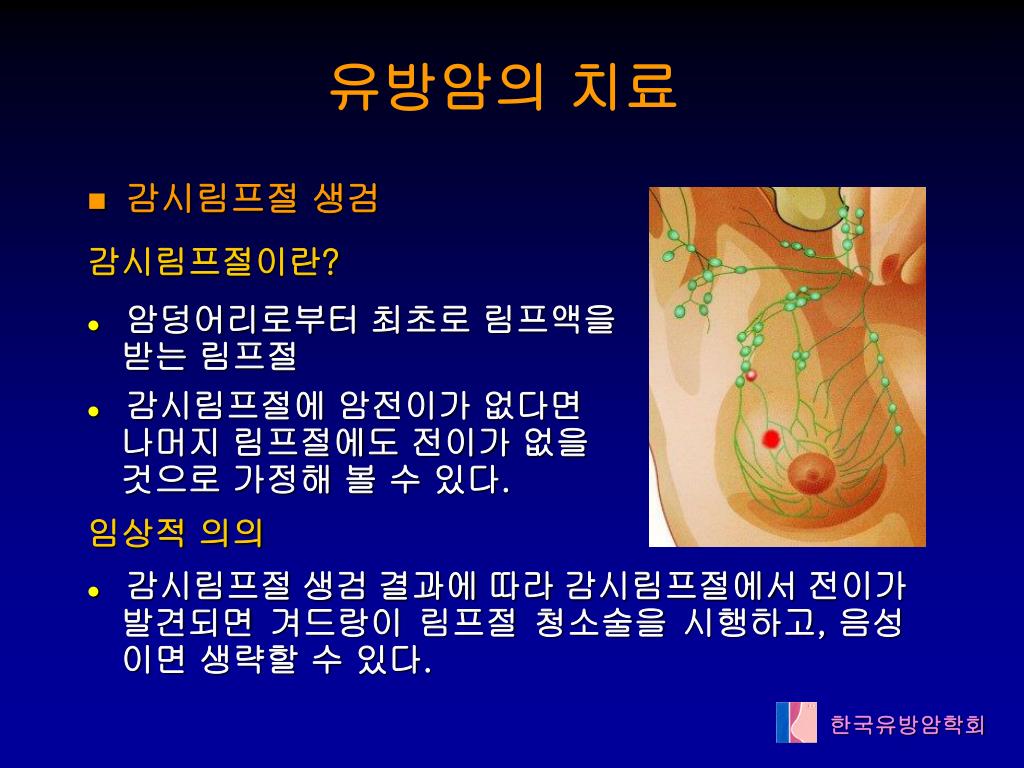 유방암의 치료

■ 감시림프절 생검

감시림프절이란?

• 암덩어리로부터 최초로 림프액을 받는 림프절

• 감시림프절에 암전이가 없다면 나머지 림프절에도 전이가 없을 것으로 가정해 볼 수 있다.

임상적 의의

• 감시림프절 생검 결과에 따라 감시림프절에서 전이가 발견되면 겨드랑이 림프절 청소술을 시행하고, 음성이면 생략할 수 있다.

한국유방암학회